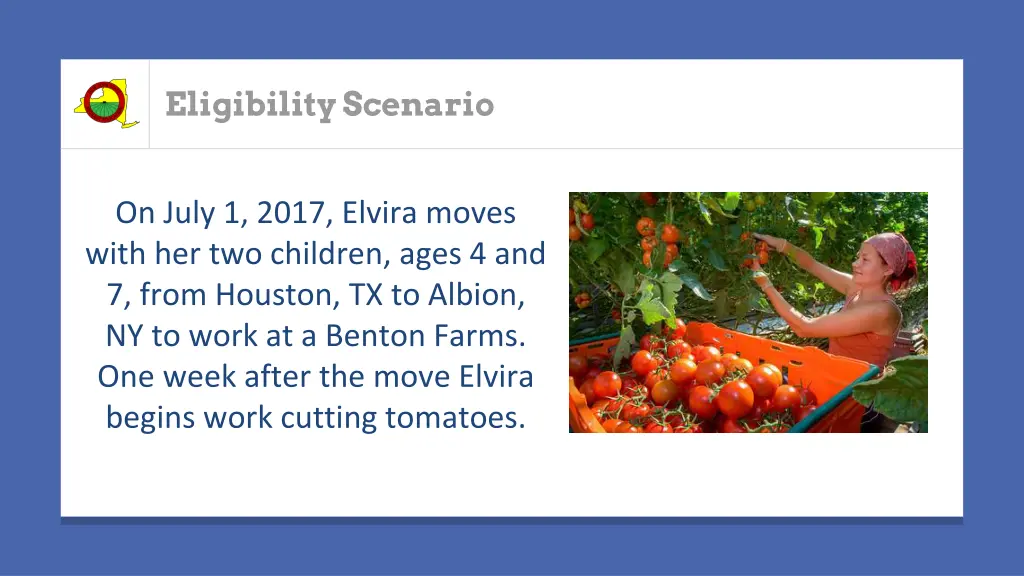 Eligibility Scenario

On July 1, 2017, Elvira moves with her two children, ages 4 and 7, from Houston, TX to Albion, NY to work at a Benton Farms. One week after the move Elvira begins work cutting tomatoes.